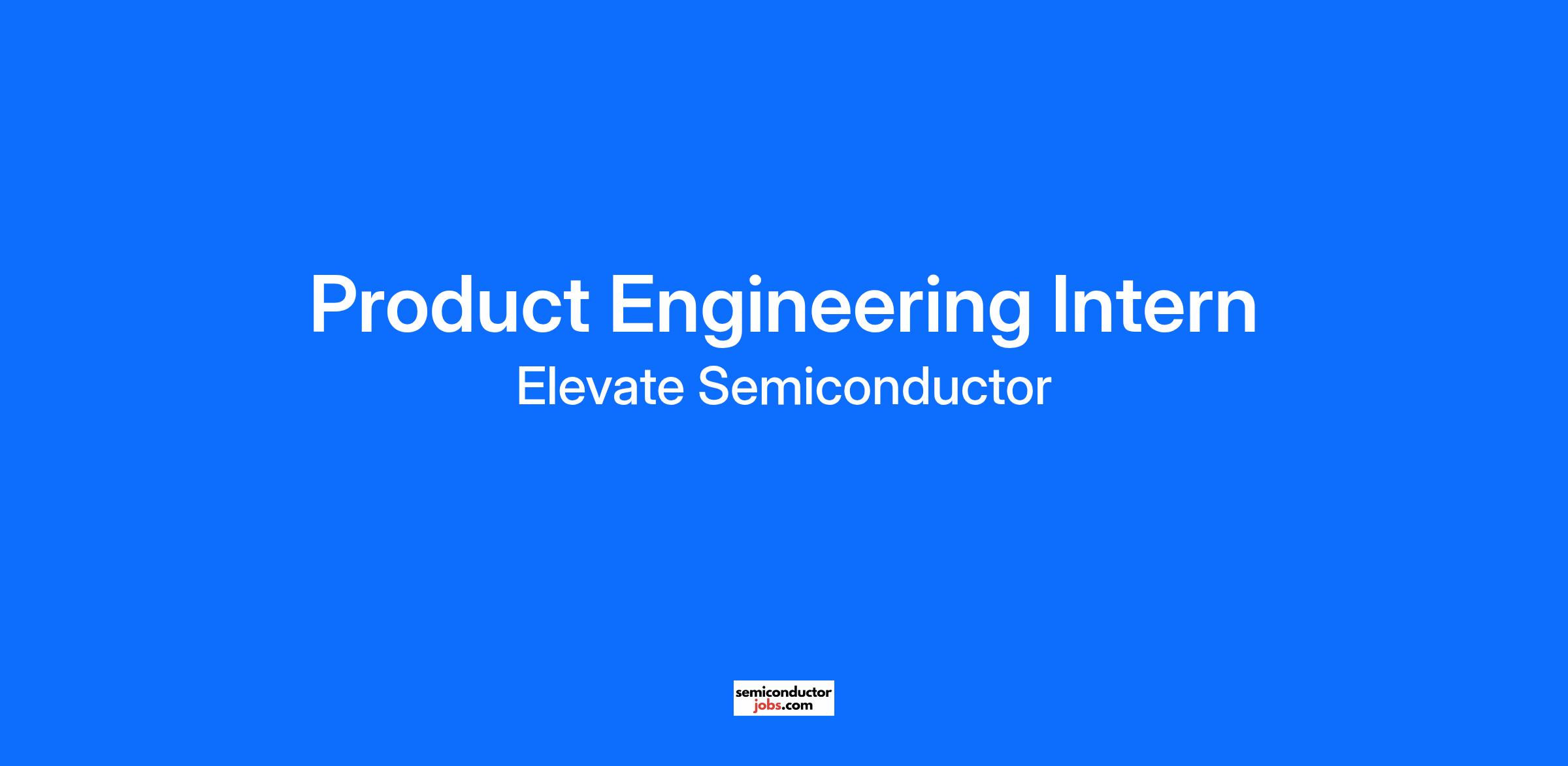 Product Engineering Intern
Elevate Semiconductor

semiconductor
jobs.com